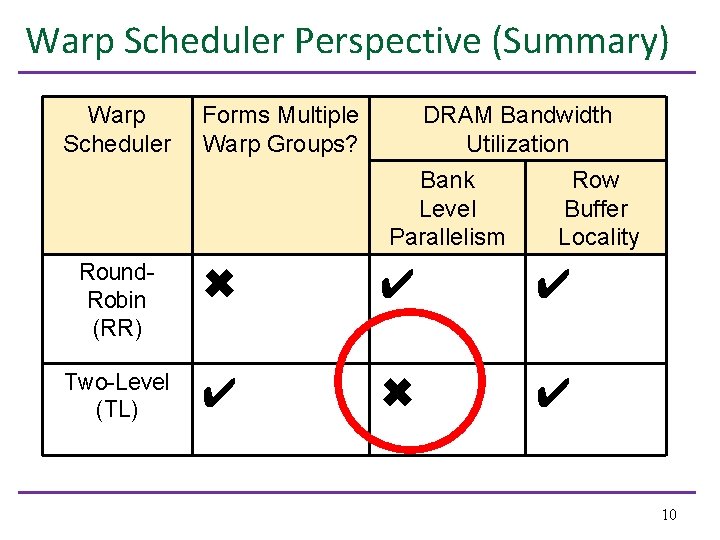 Warp Scheduler Perspective (Summary)

| Warp Scheduler | Forms Multiple Warp Groups? | DRAM Bandwidth Utilization: Bank Level Parallelism | DRAM Bandwidth Utilization: Row Buffer Locality |
|---|---|---|---|
| Round-Robin (RR) | ✖ | ✔ | ✔ |
| Two-Level (TL) | ✔ | ✖ | ✔ |

10